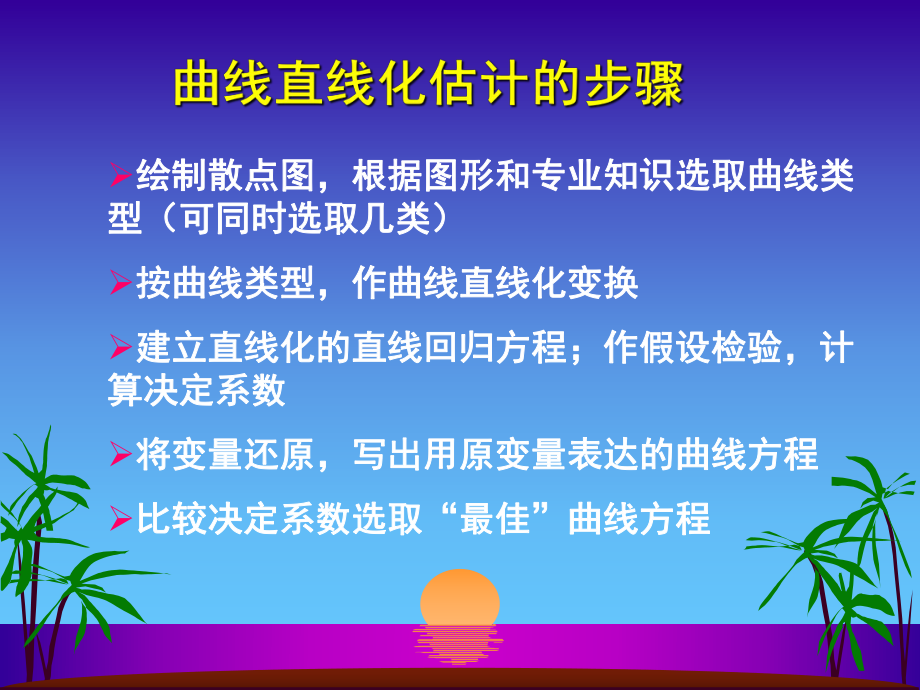 曲线直线化估计的步骤

➢绘制散点图，根据图形和专业知识选取曲线类型（可同时选取几类）

➢按曲线类型，作曲线直线化变换

➢建立直线化的直线回归方程；作假设检验，计算决定系数

➢将变量还原，写出用原变量表达的曲线方程

➢比较决定系数选取“最佳”曲线方程